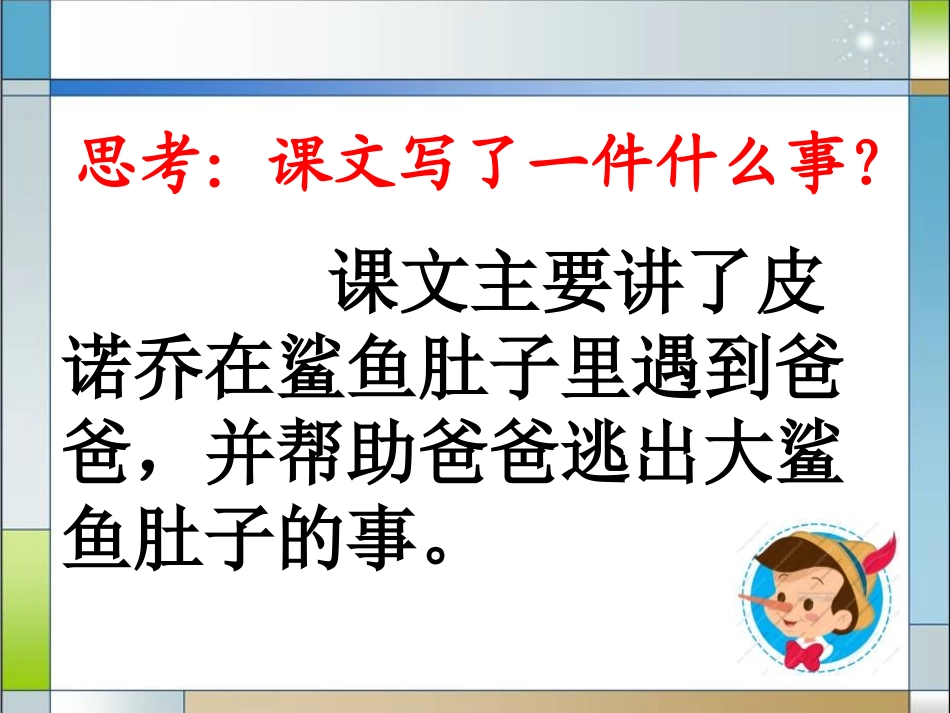 思考：课文写了一件什么事？

课文主要讲了皮诺乔在鲨鱼肚子里遇到爸爸，并帮助爸爸逃出大鲨鱼肚子的事。